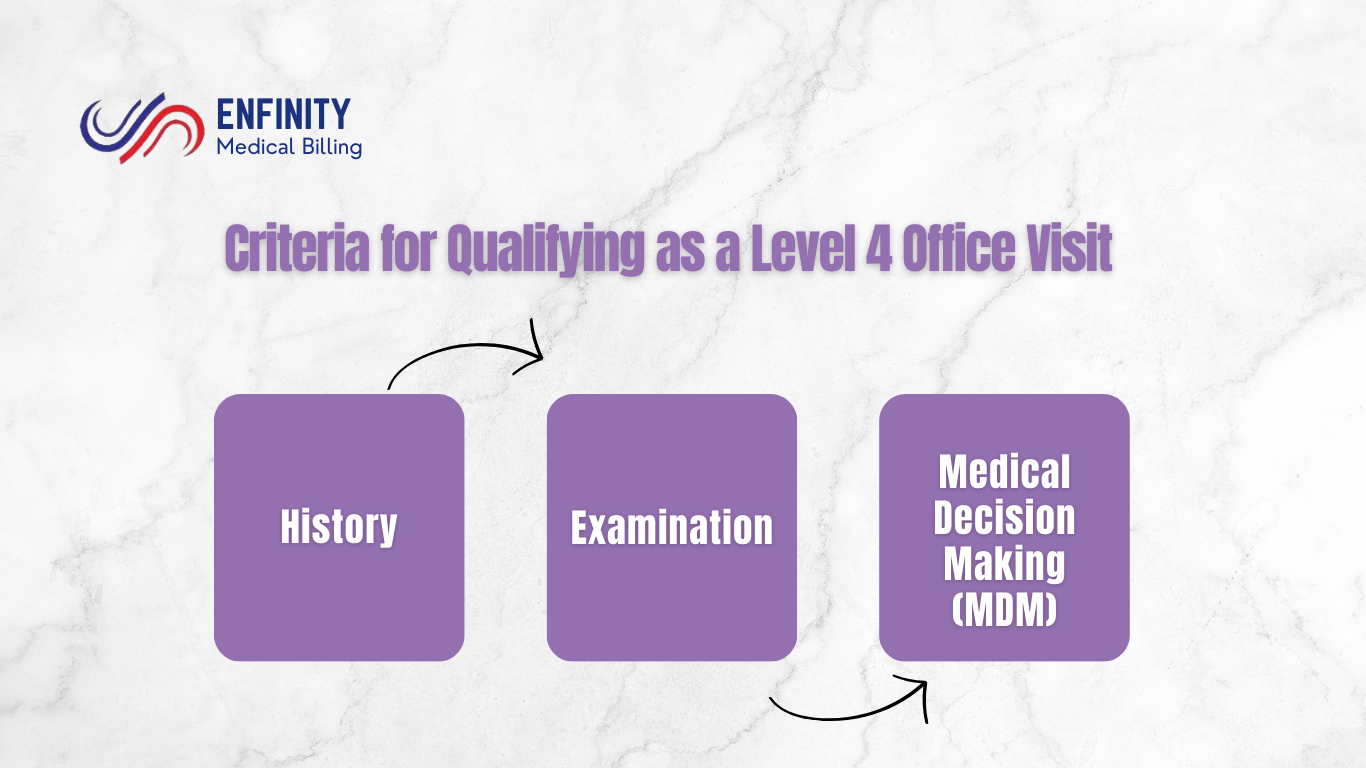 ENFINITY
Medical Billing

Criteria for Qualifying as a Level 4 Office Visit

History

Examination

Medical Decision Making (MDM)